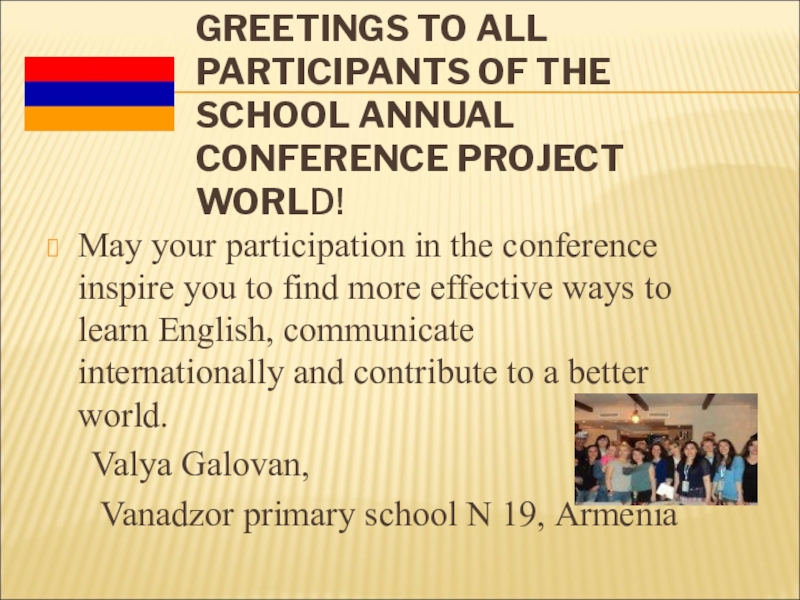 GREETINGS TO ALL PARTICIPANTS OF THE SCHOOL ANNUAL CONFERENCE PROJECT WORLD!

May your participation in the conference inspire you to find more effective ways to learn English, communicate internationally and contribute to a better world.

Valya Galovan,

Vanadzor primary school N 19, Armenia